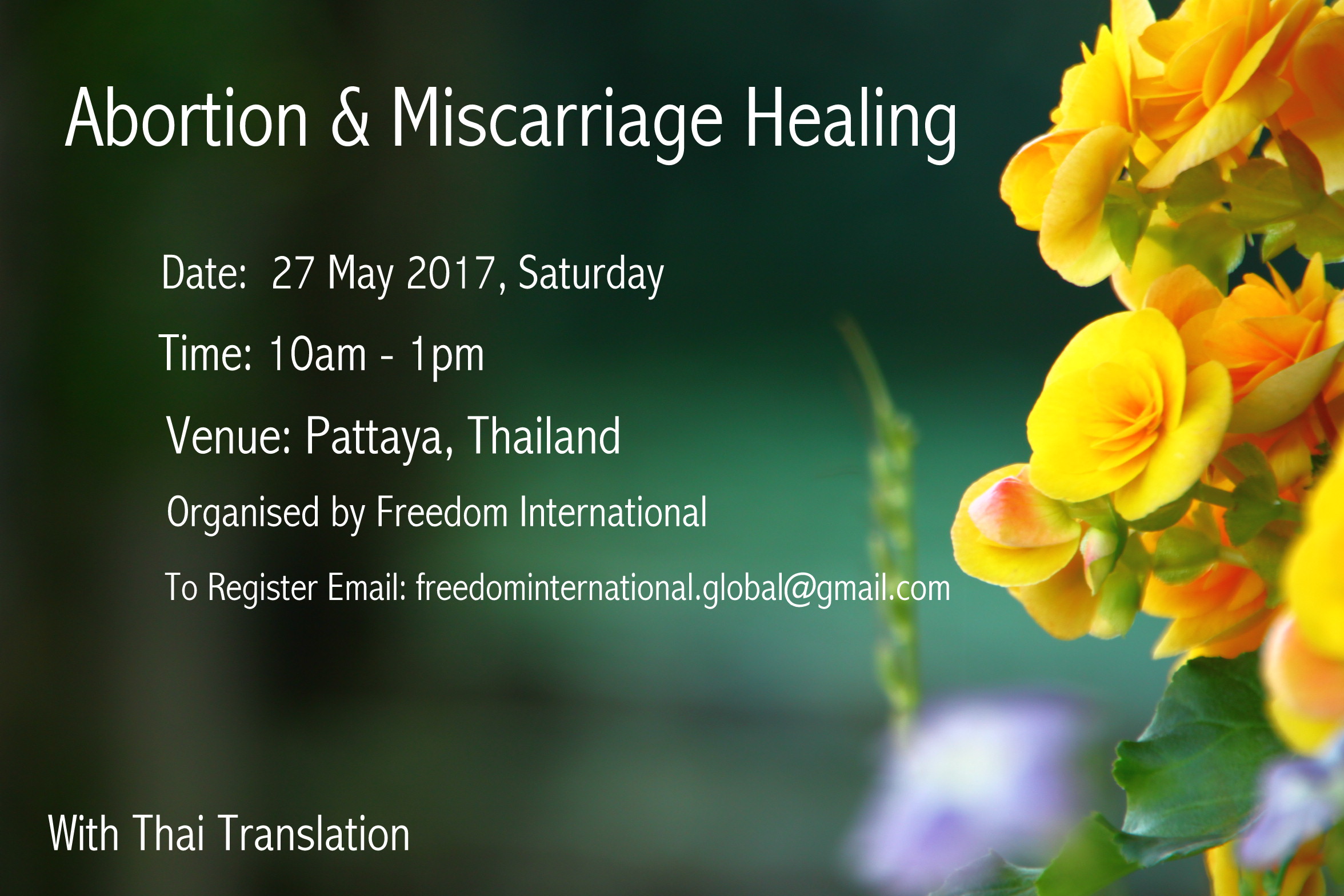 Abortion & Miscarriage Healing

Date: 27 May 2017, Saturday

Time: 10am - 1pm

Venue: Pattaya, Thailand

Organised by Freedom International

To Register Email: freedominternational.global@gmail.com

With Thai Translation